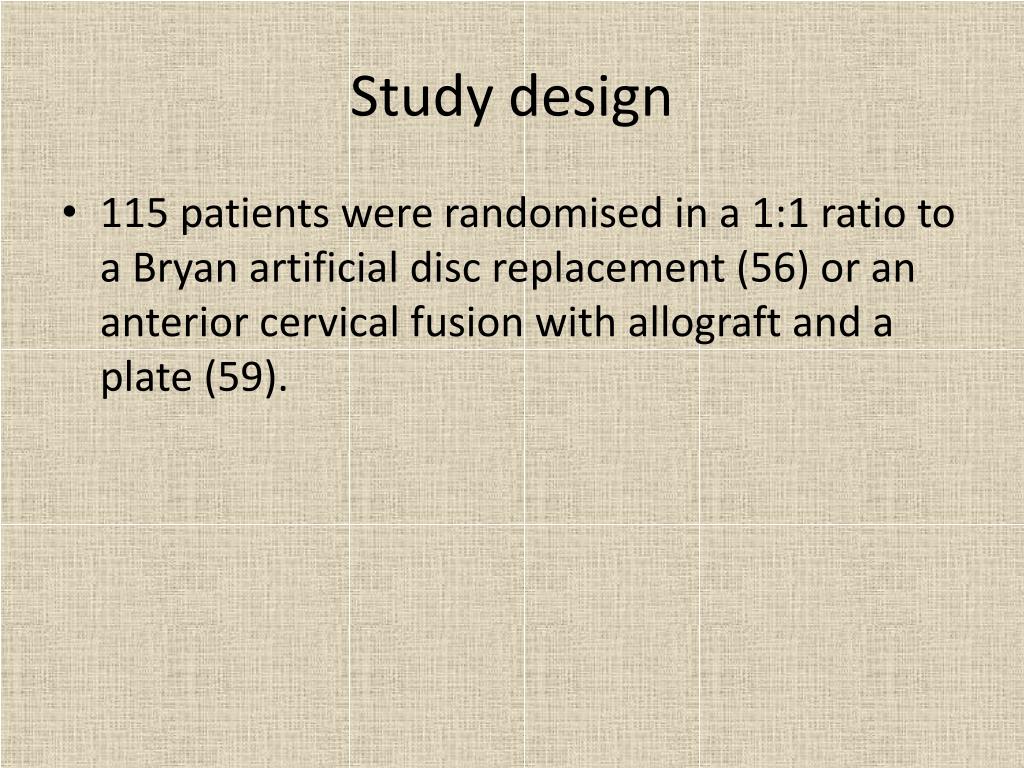 Study design

• 115 patients were randomised in a 1:1 ratio to a Bryan artificial disc replacement (56) or an anterior cervical fusion with allograft and a plate (59).